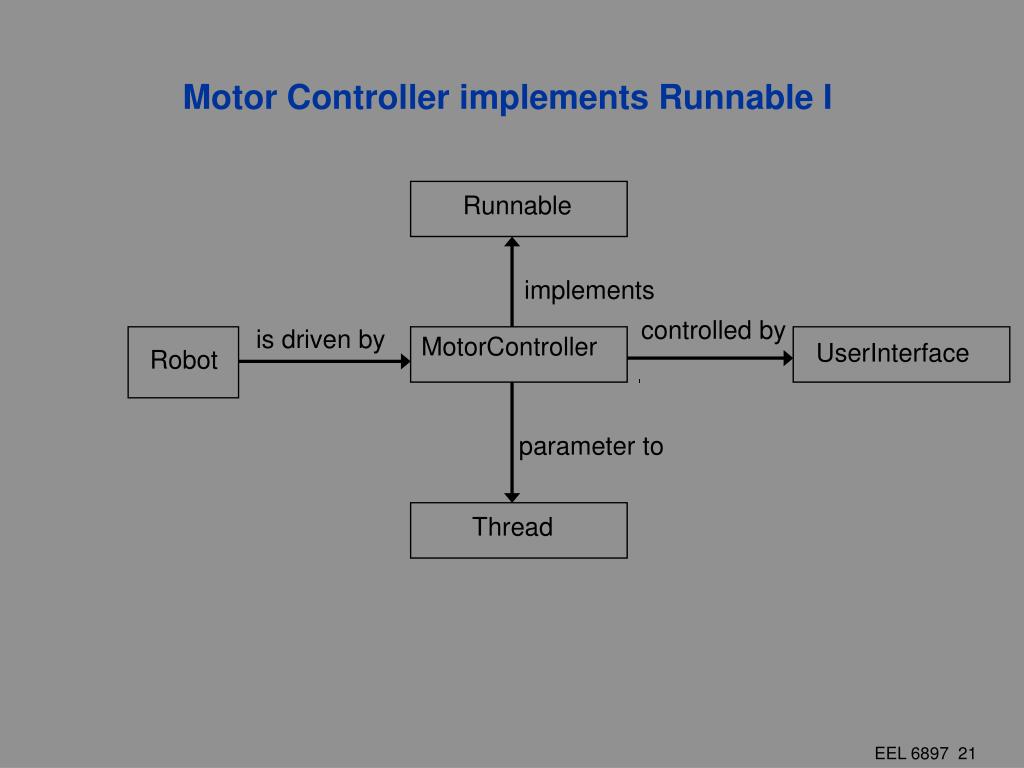 Motor Controller implements Runnable I

Runnable

implements

Robot

is driven by

MotorController

controlled by

UserInterface

parameter to

Thread

EEL 6897 21